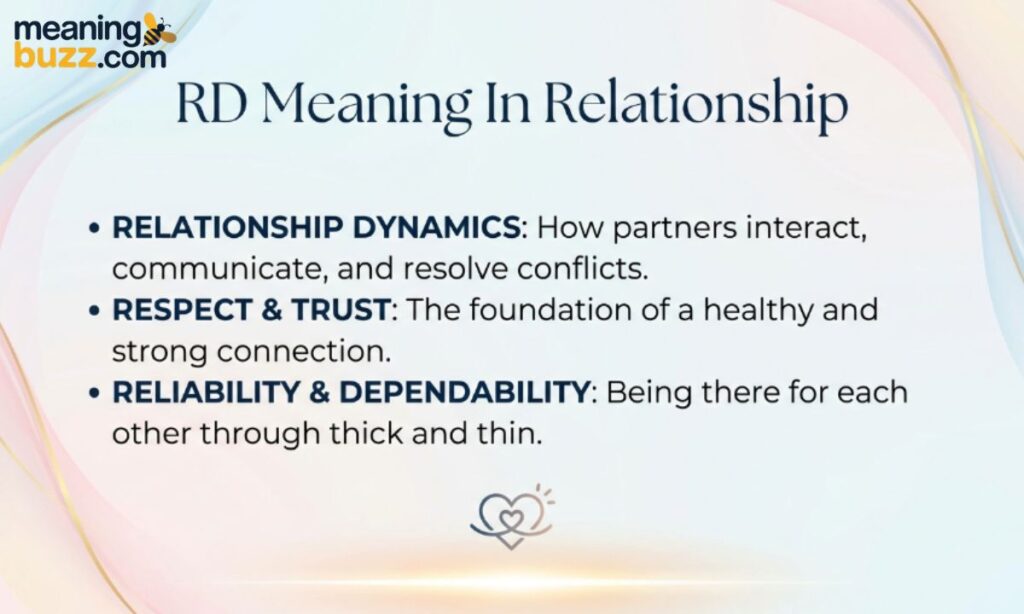 meaning
buzz.com

RD Meaning In Relationship

• RELATIONSHIP DYNAMICS: How partners interact, communicate, and resolve conflicts.
• RESPECT & TRUST: The foundation of a healthy and strong connection.
• RELIABILITY & DEPENDABILITY: Being there for each other through thick and thin.